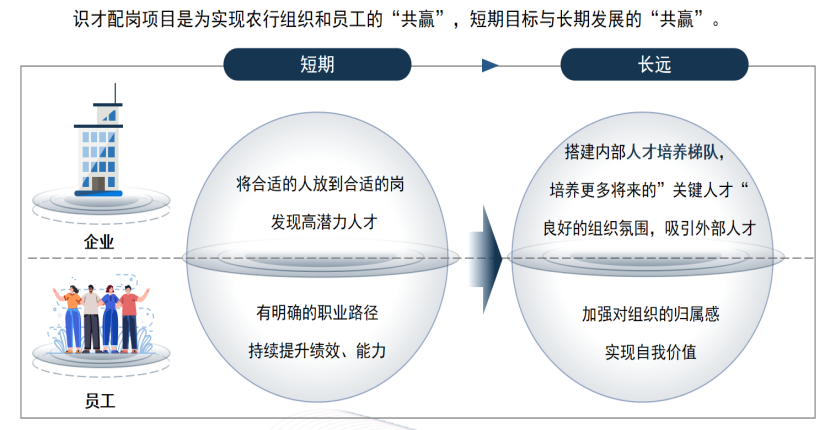 识才配岗项目是为实现农行组织和员工的“共赢”，短期目标与长期发展的“共赢”。

短期

长远

企业

将合适的人放到合适的岗

发现高潜力人才

搭建内部人才培养梯队，

培养更多将来的”关键人才“

良好的组织氛围，吸引外部人才

员工

有明确的职业路径

持续提升绩效、能力

加强对组织的归属感

实现自我价值